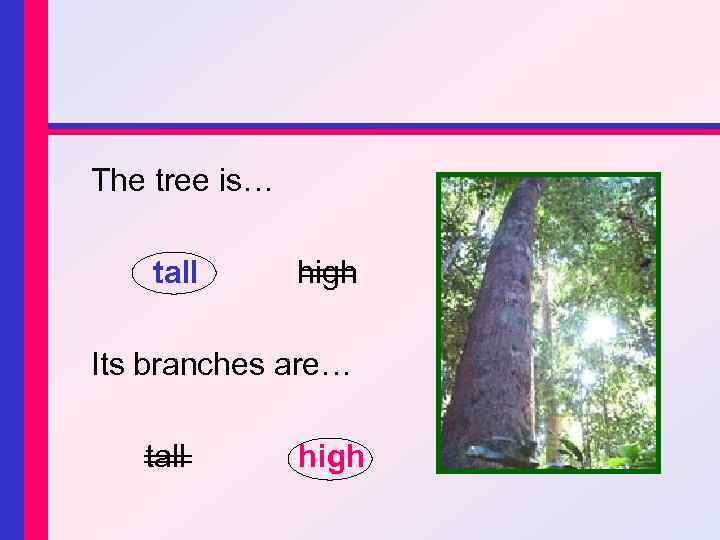 The tree is…

tall ~~high~~

Its branches are…

~~tall~~ high